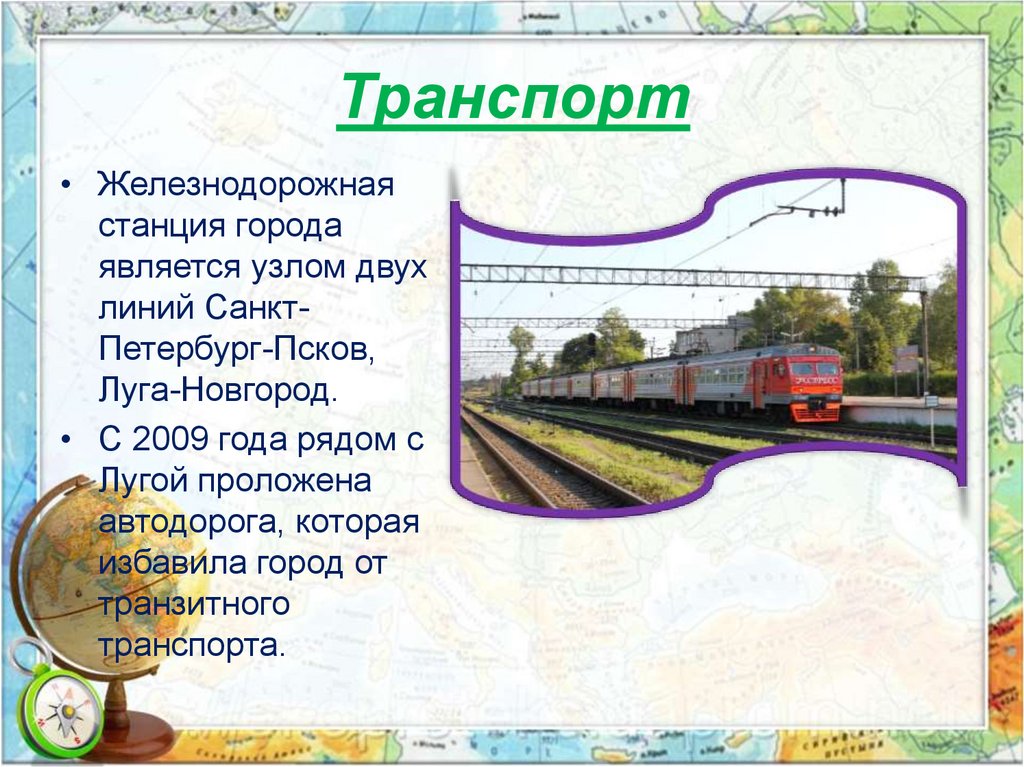 Транспорт

• Железнодорожная станция города является узлом двух линий Санкт-Петербург-Псков, Луга-Новгород.

• С 2009 года рядом с Лугой проложена автодорога, которая избавила город от транзитного транспорта.